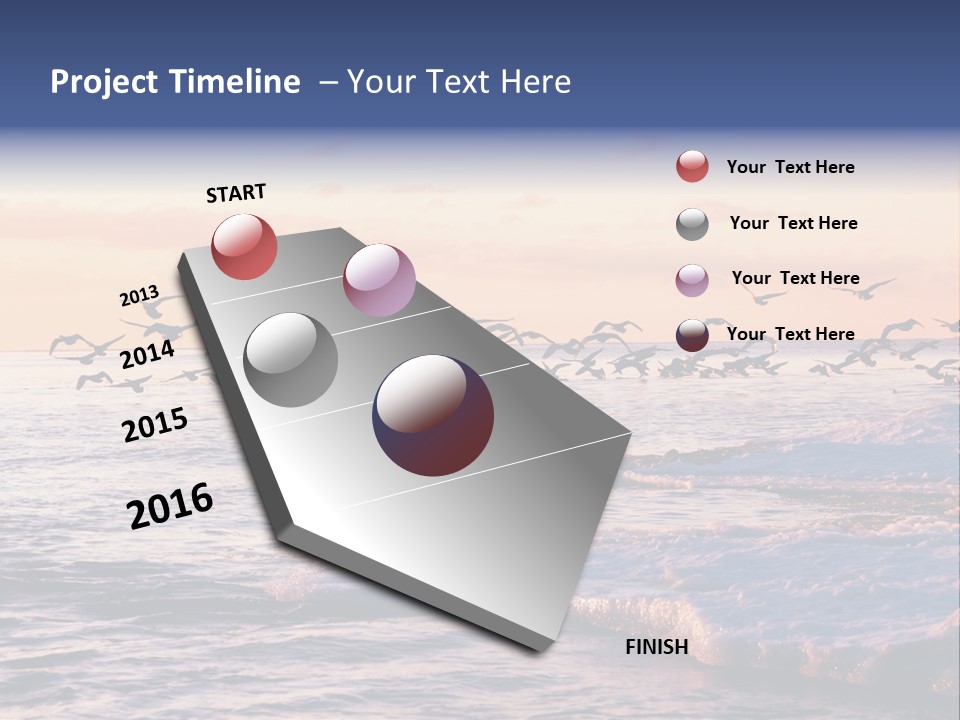 Project Timeline – Your Text Here

START

2013

2014

2015

2016

FINISH

Your Text Here

Your Text Here

Your Text Here

Your Text Here